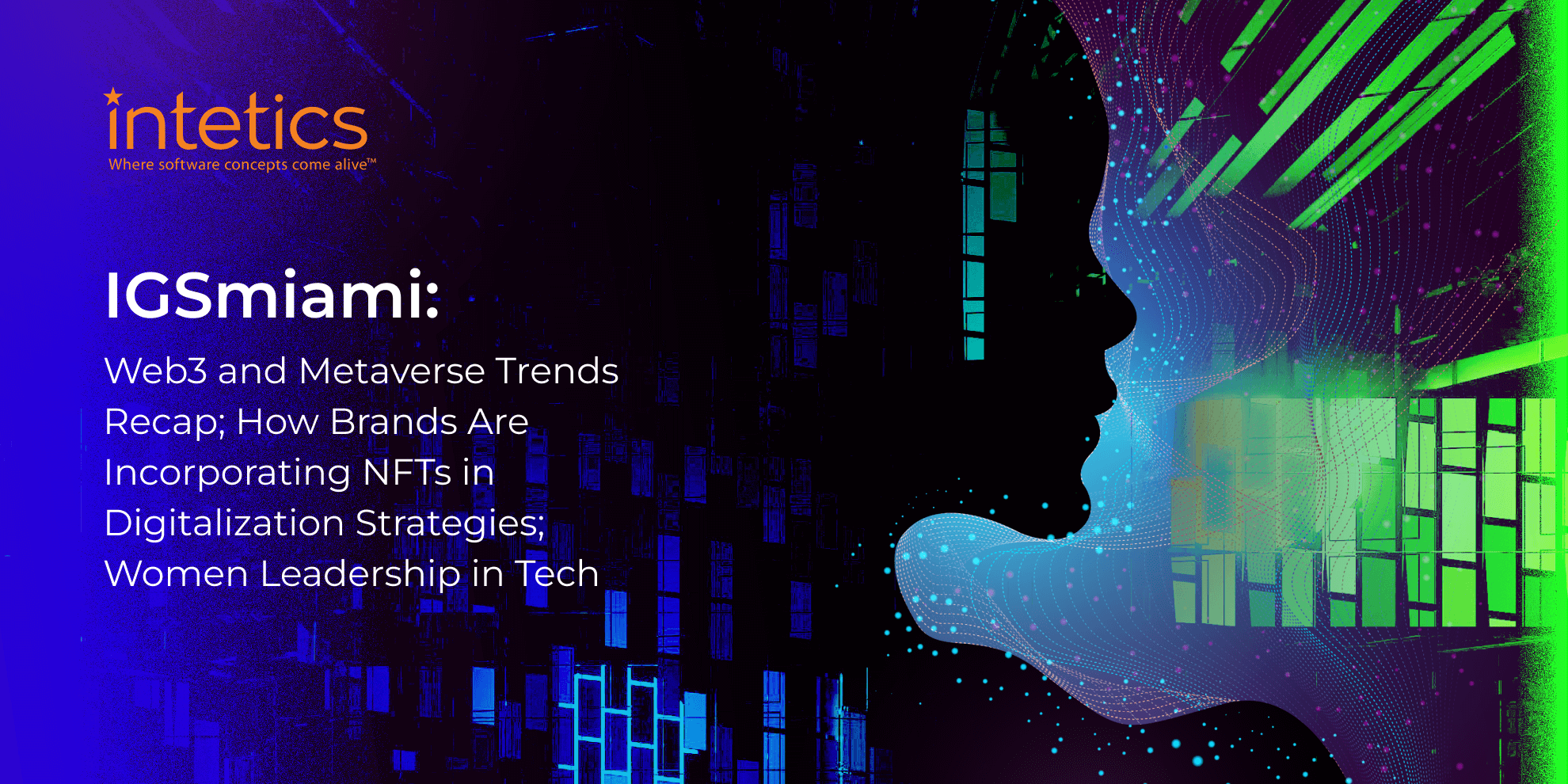 intetics
Where software concepts come alive™

IGSmiami:

Web3 and Metaverse Trends Recap; How Brands Are Incorporating NFTs in Digitalization Strategies; Women Leadership in Tech